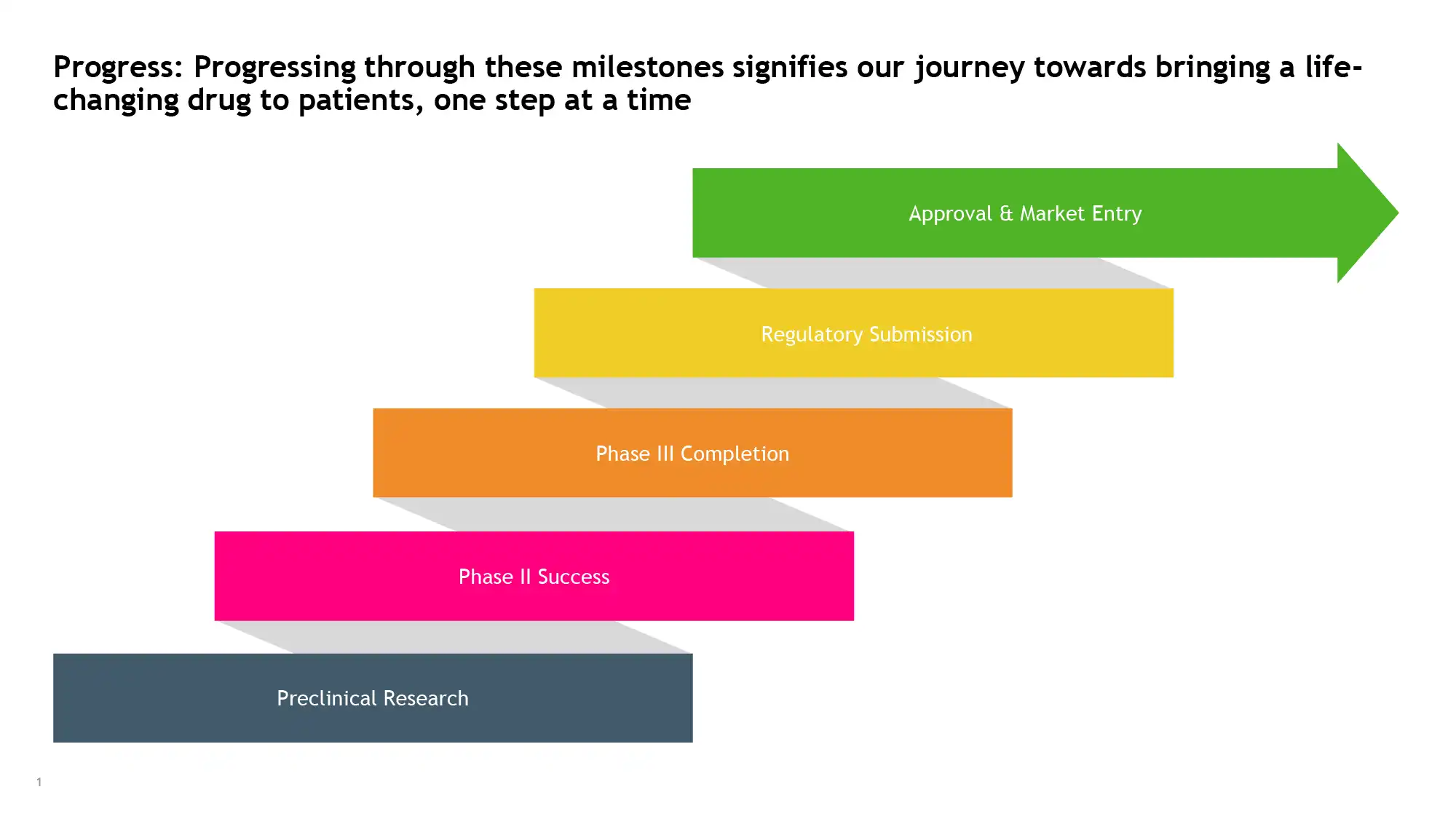 Progress: Progressing through these milestones signifies our journey towards bringing a life-changing drug to patients, one step at a time

Approval & Market Entry

Regulatory Submission

Phase III Completion

Phase II Success

Preclinical Research

1